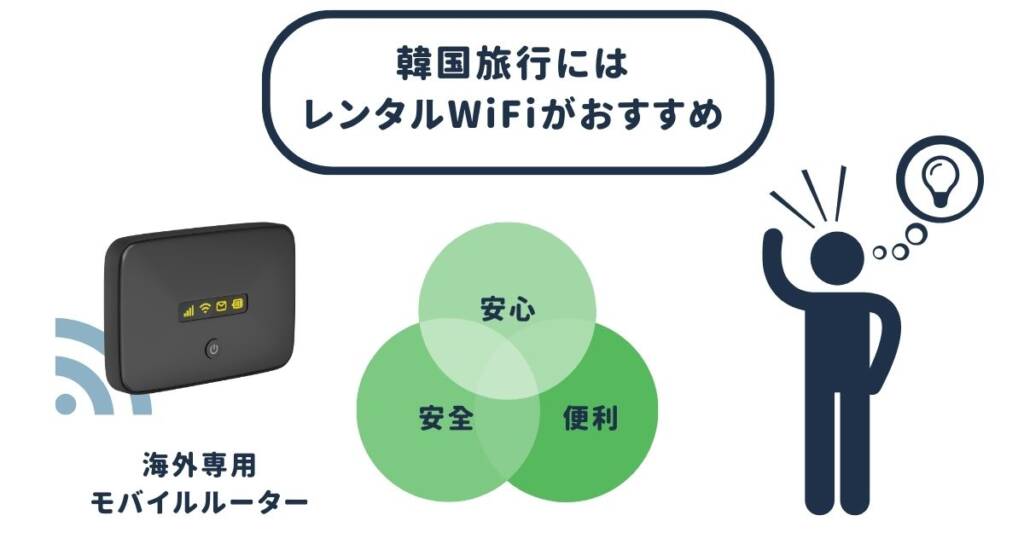 韓国旅行には
レンタルWiFiがおすすめ

安心

安全

便利

海外専用
モバイルルーター